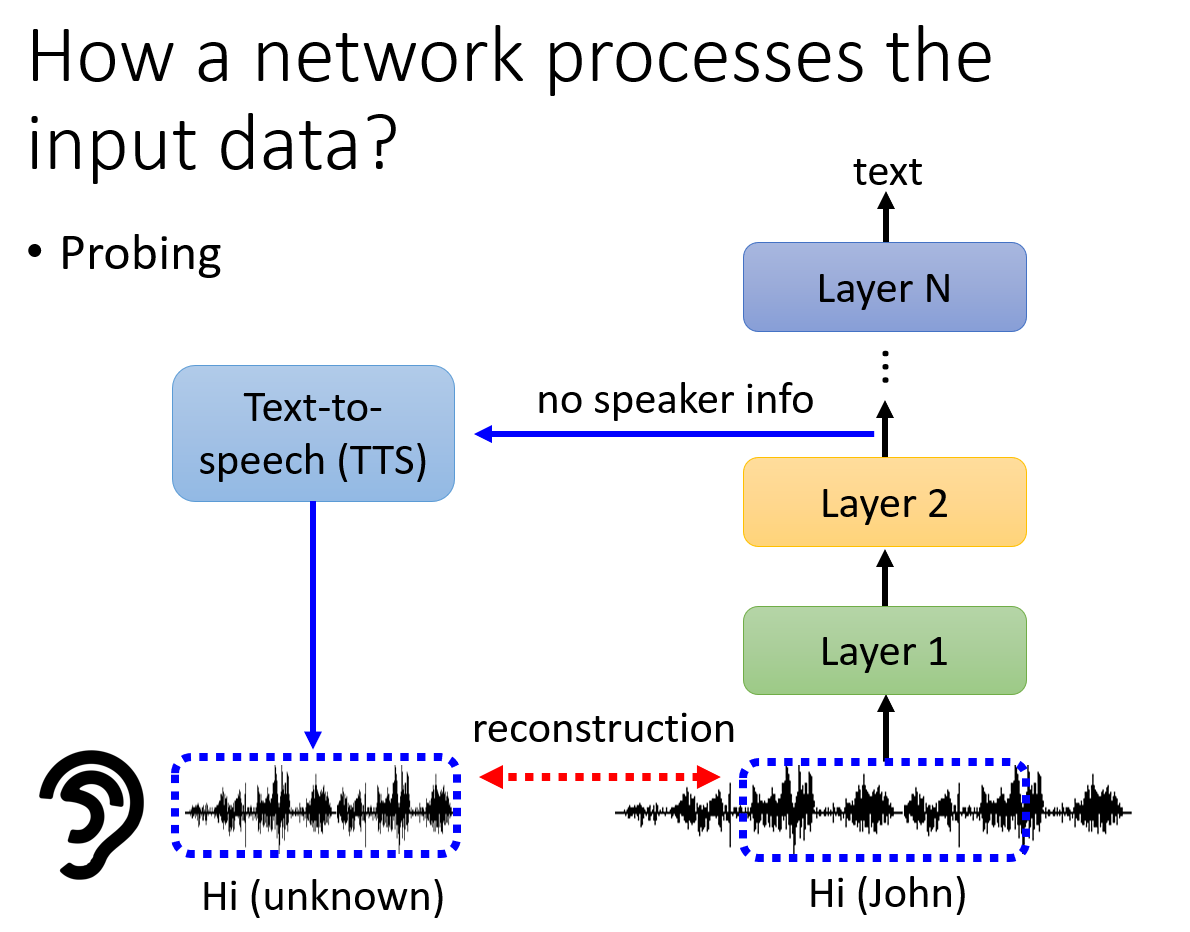 How a network processes the input data?

• Probing

text

Layer N

⋮

Text-to-speech (TTS)

no speaker info

Layer 2

Layer 1

reconstruction

Hi (unknown)

Hi (John)